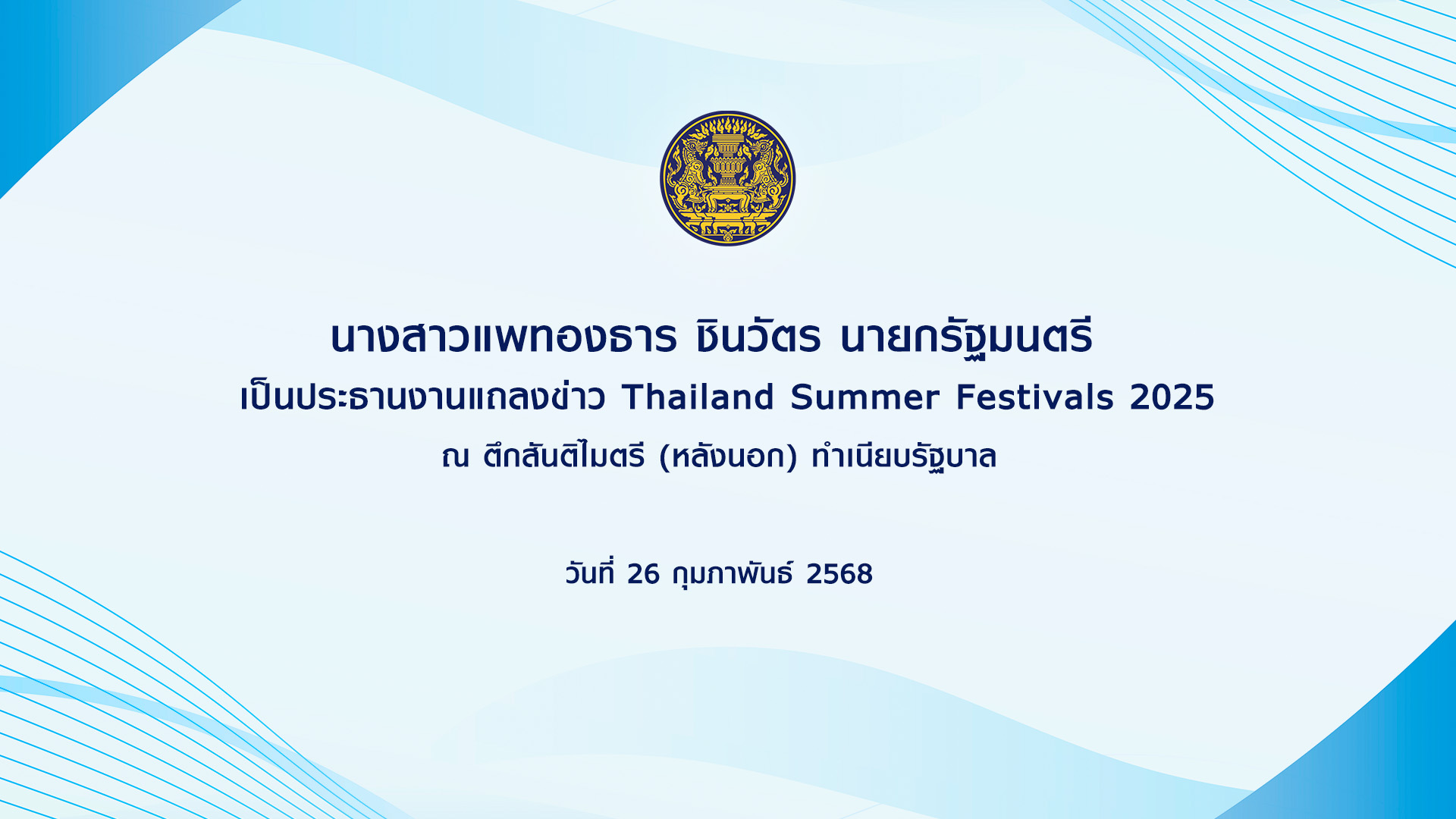 นางสาวแพทองธาร ชินวัตร นายกรัฐมนตรี
เป็นประธานงานแถลงข่าว Thailand Summer Festivals 2025
ณ ตึกสันติไมตรี (หลังนอก) ทำเนียบรัฐบาล

วันที่ 26 กุมภาพันธ์ 2568